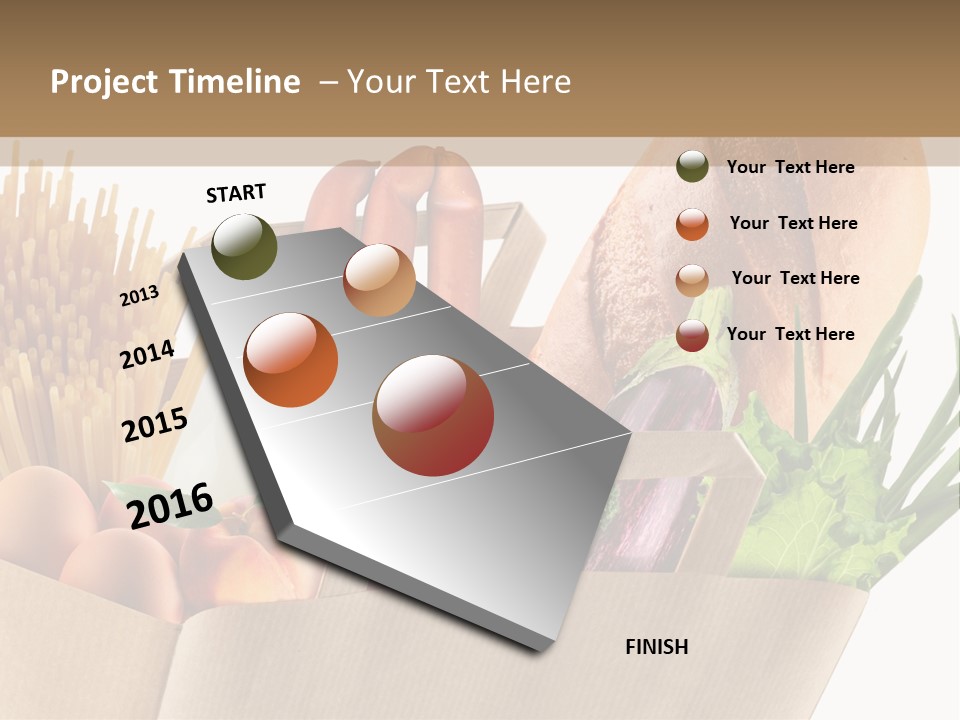 Project Timeline – Your Text Here

START

2013

2014

2015

2016

FINISH

Your Text Here

Your Text Here

Your Text Here

Your Text Here